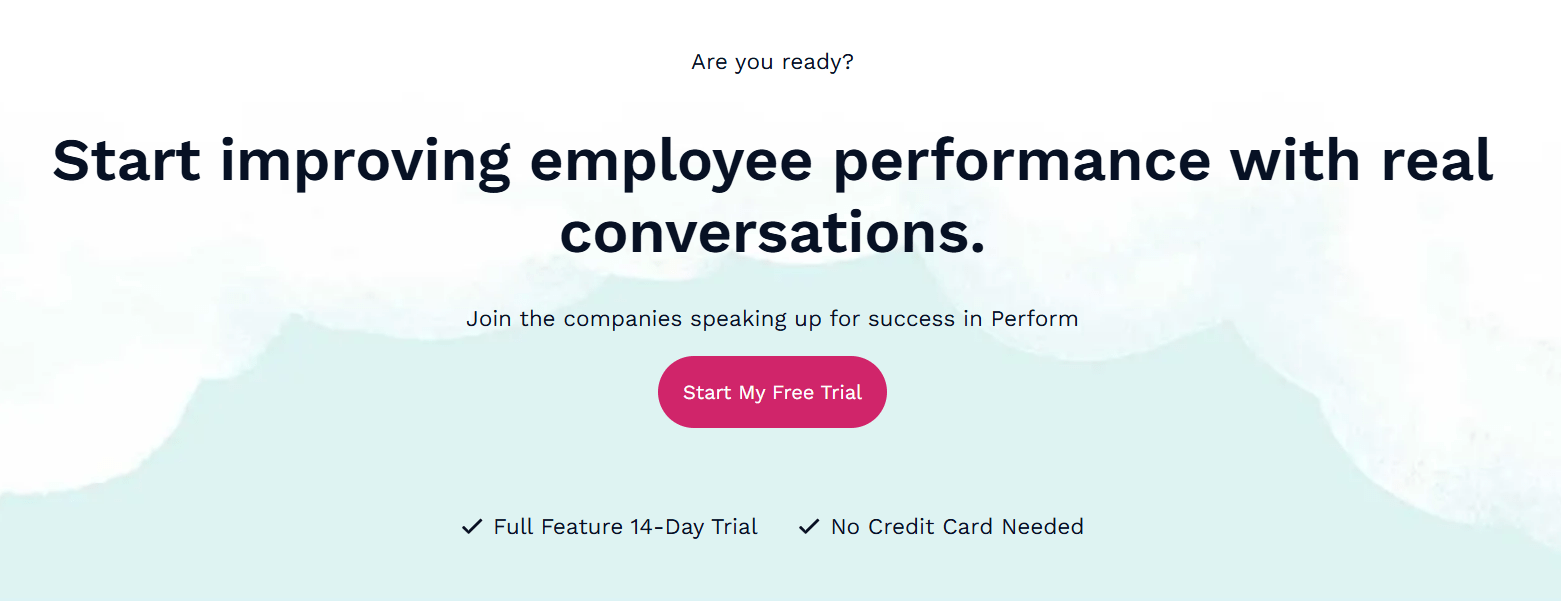 Are you ready?

Start improving employee performance with real conversations.

Join the companies speaking up for success in Perform

Start My Free Trial

✓ Full Feature 14-Day Trial ✓ No Credit Card Needed